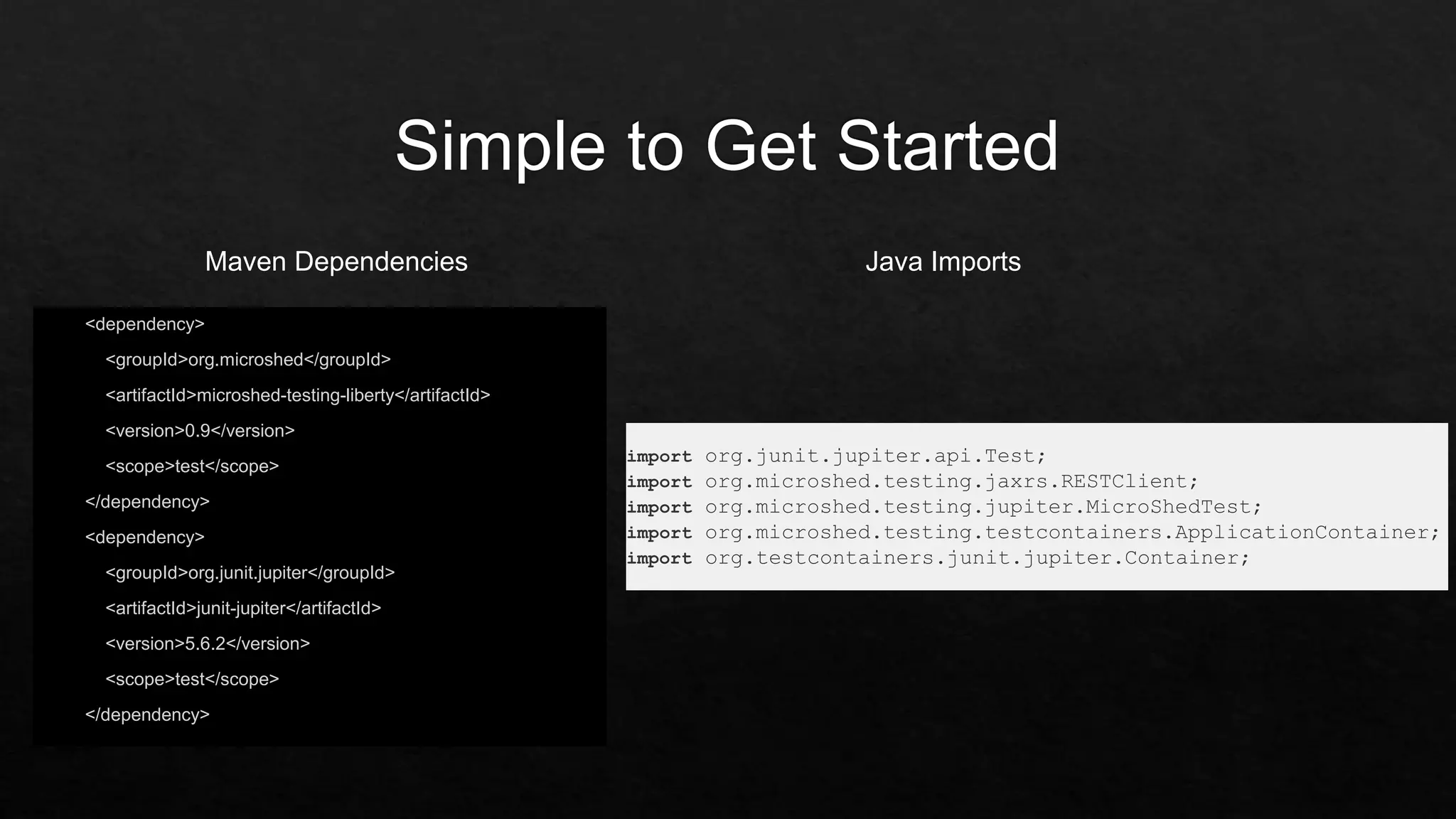 Simple to Get Started

Maven Dependencies

<dependency>
<groupId>org.microshed</groupId>
<artifactId>microshed-testing-liberty</artifactId>
<version>0.9</version>
<scope>test</scope>
</dependency>
<dependency>
<groupId>org.junit.jupiter</groupId>
<artifactId>junit-jupiter</artifactId>
<version>5.6.2</version>
<scope>test</scope>
</dependency>

Java Imports

import org.junit.jupiter.api.Test;
import org.microshed.testing.jaxrs.RESTClient;
import org.microshed.testing.jupiter.MicroShedTest;
import org.microshed.testing.testcontainers.ApplicationContainer;
import org.testcontainers.junit.jupiter.Container;